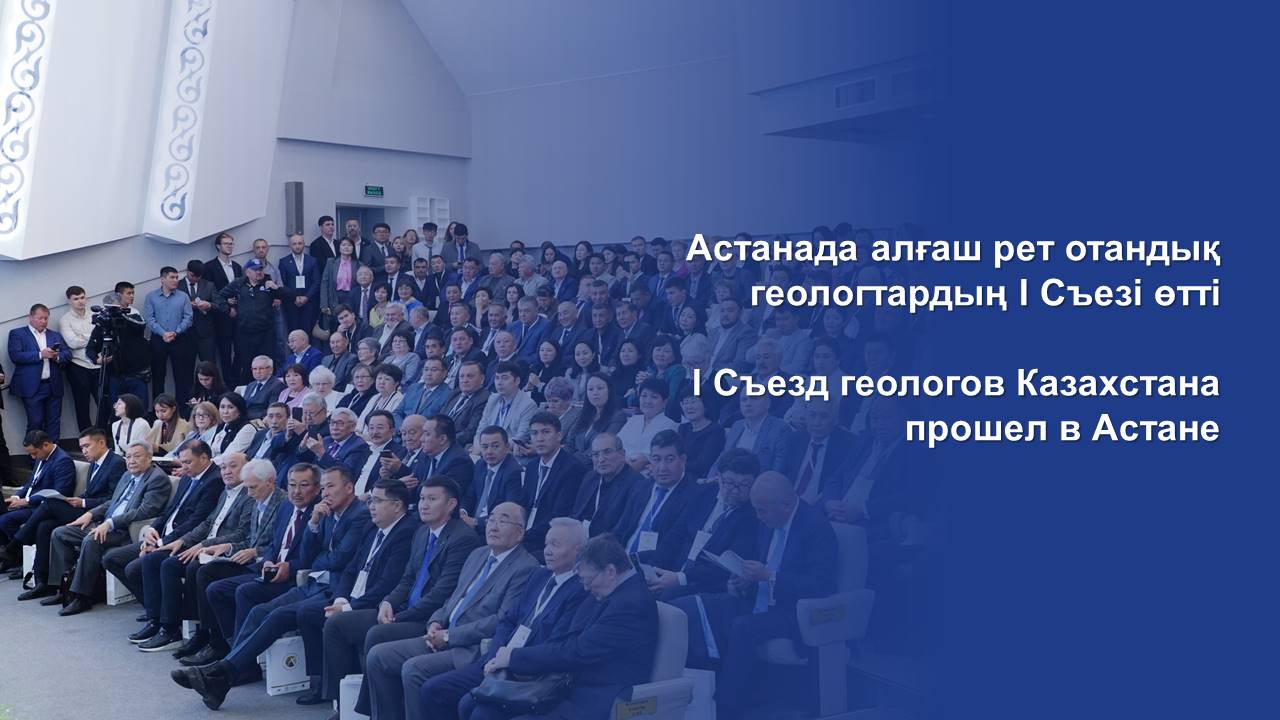 Астанада алғаш рет отандық геологтардың I Съезі өтті

I Съезд геологов Казахстана прошел в Астане